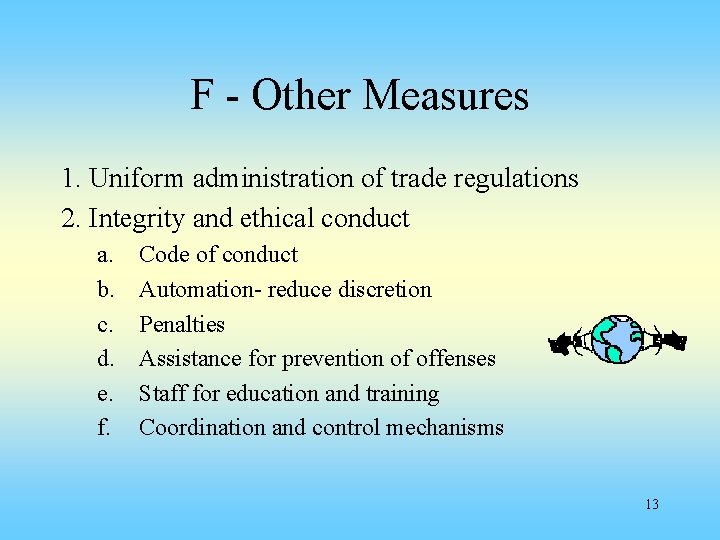 F - Other Measures

1. Uniform administration of trade regulations
2. Integrity and ethical conduct
a. Code of conduct
b. Automation- reduce discretion
c. Penalties
d. Assistance for prevention of offenses
e. Staff for education and training
f. Coordination and control mechanisms

13